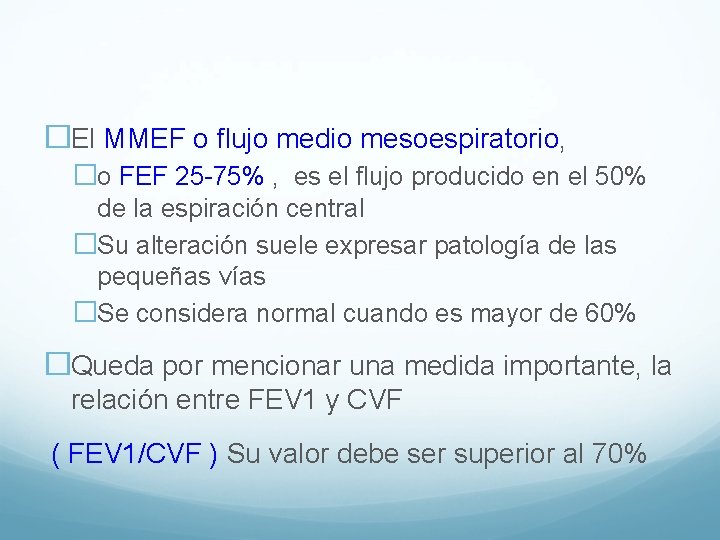 El MMEF o flujo medio mesoespiratorio,

o FEF 25-75% , es el flujo producido en el 50% de la espiración central

Su alteración suele expresar patología de las pequeñas vías

Se considera normal cuando es mayor de 60%

Queda por mencionar una medida importante, la relación entre FEV1 y CVF

( FEV1/CVF ) Su valor debe ser superior al 70%